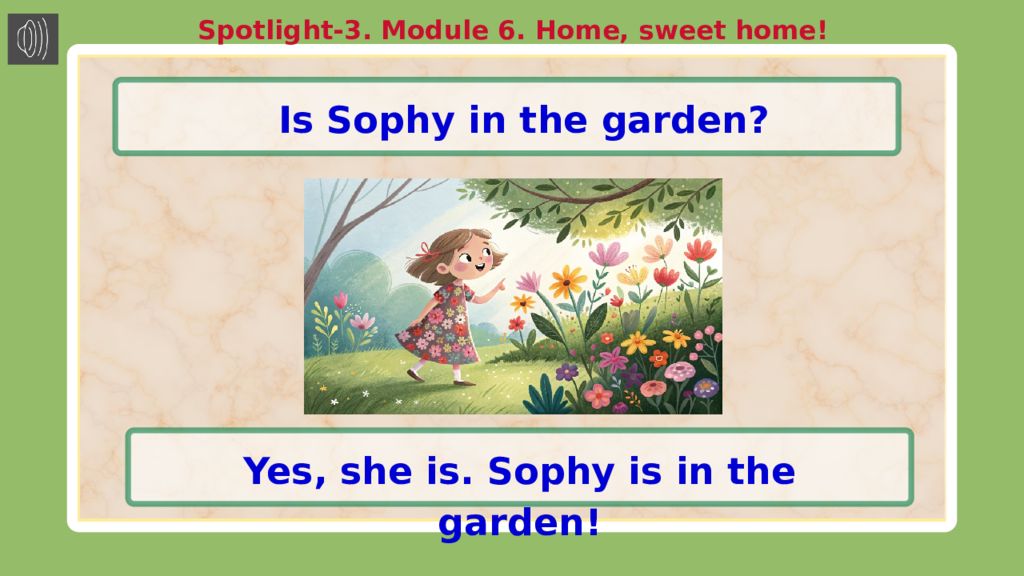 Spotlight-3. Module 6. Home, sweet home!

Is Sophy in the garden?

Yes, she is. Sophy is in the garden!